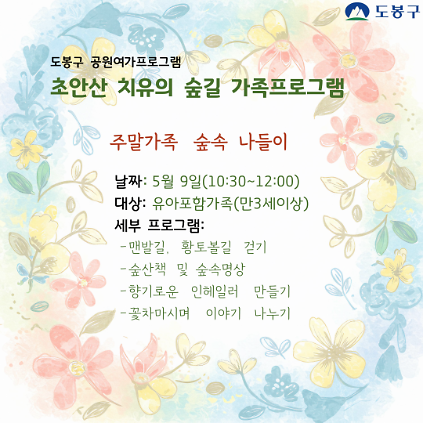 도봉구

도봉구 공원여가프로그램
초안산 치유의 숲길 가족프로그램

주말가족 숲속 나들이

날짜: 5월 9일(10:30~12:00)
대상: 유아포함가족(만3세이상)
세부 프로그램:
-맨발길, 황토볼길 걷기
-숲산책 및 숲속명상
-향기로운 인헤일러 만들기
-꽃차마시며 이야기 나누기